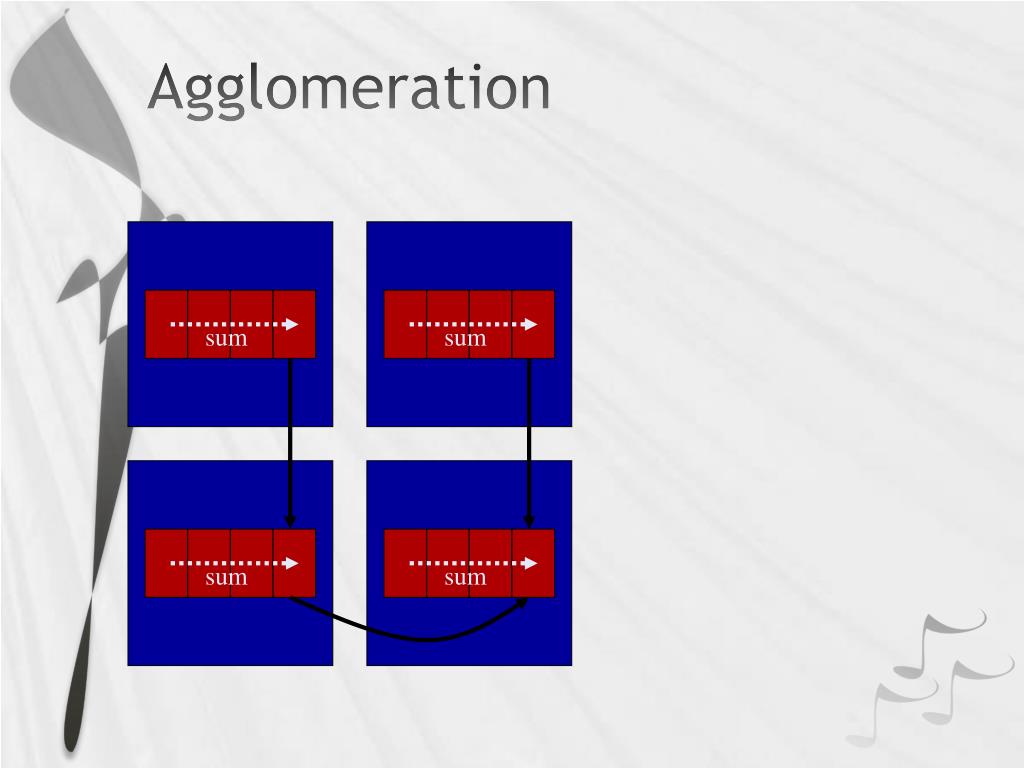 Agglomeration

sum

sum

sum

sum